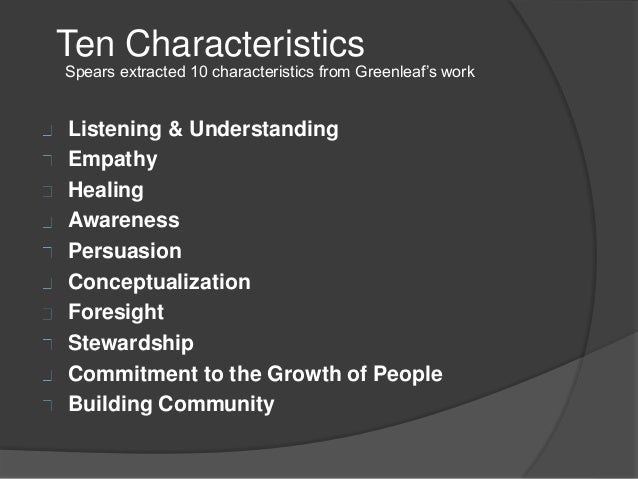 Ten Characteristics
Spears extracted 10 characteristics from Greenleaf's work

Listening & Understanding
Empathy
Healing
Awareness
Persuasion
Conceptualization
Foresight
Stewardship
Commitment to the Growth of People
Building Community